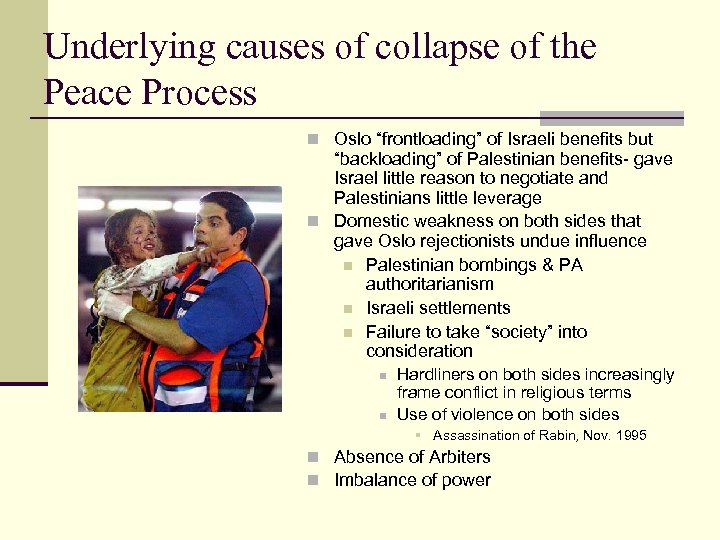 Underlying causes of collapse of the Peace Process

Oslo “frontloading” of Israeli benefits but “backloading” of Palestinian benefits- gave Israel little reason to negotiate and Palestinians little leverage

Domestic weakness on both sides that gave Oslo rejectionists undue influence

Palestinian bombings & PA authoritarianism

Israeli settlements

Failure to take “society” into consideration

Hardliners on both sides increasingly frame conflict in religious terms

Use of violence on both sides

Assassination of Rabin, Nov. 1995

Absence of Arbiters

Imbalance of power